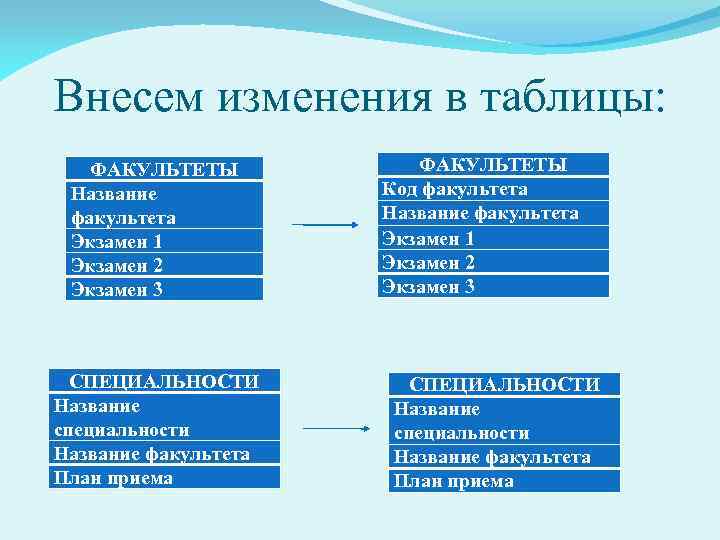 Внесем изменения в таблицы:

| ФАКУЛЬТЕТЫ |
|---|
| Название факультета |
| Экзамен 1 |
| Экзамен 2 |
| Экзамен 3 |

| ФАКУЛЬТЕТЫ |
|---|
| Код факультета |
| Название факультета |
| Экзамен 1 |
| Экзамен 2 |
| Экзамен 3 |

| СПЕЦИАЛЬНОСТИ |
|---|
| Название специальности |
| Название факультета |
| План приема |

| СПЕЦИАЛЬНОСТИ |
|---|
| Название специальности |
| Название факультета |
| План приема |